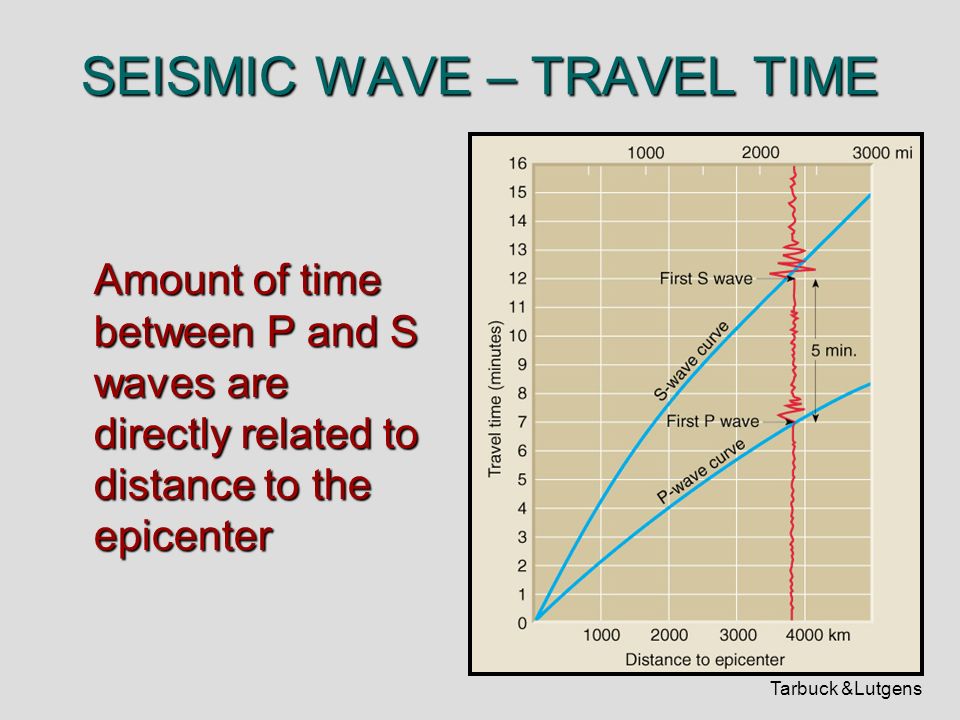 SEISMIC WAVE – TRAVEL TIME

Amount of time between P and S waves are directly related to distance to the epicenter

1000
2000
3000 mi

16
15
14
13
12
11
10
9
8
7
6
5
4
3
2
1
0

Travel time (minutes)

First S wave
S-wave curve
5 min.
First P wave
P-wave curve

1000
2000
3000
4000 km
Distance to epicenter

Tarbuck &Lutgens